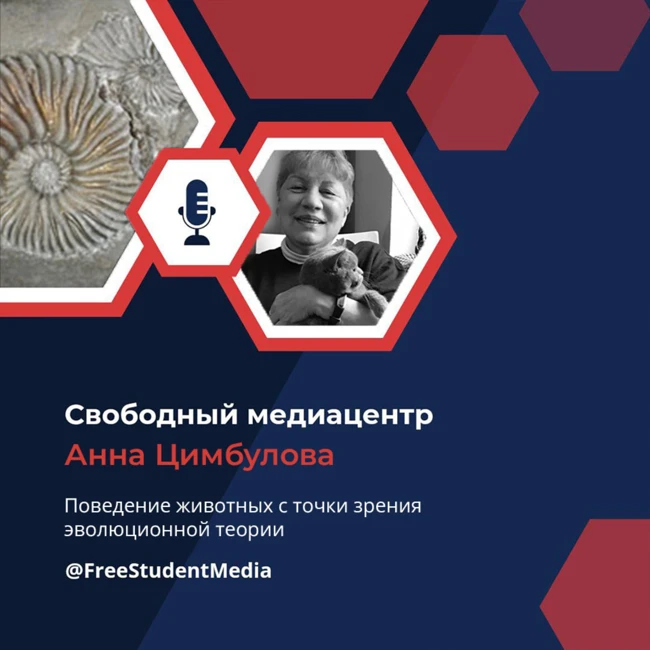 Свободный медиацентр
Анна Цимбулова

Поведение животных с точки зрения эволюционной теории

@FreeStudentMedia